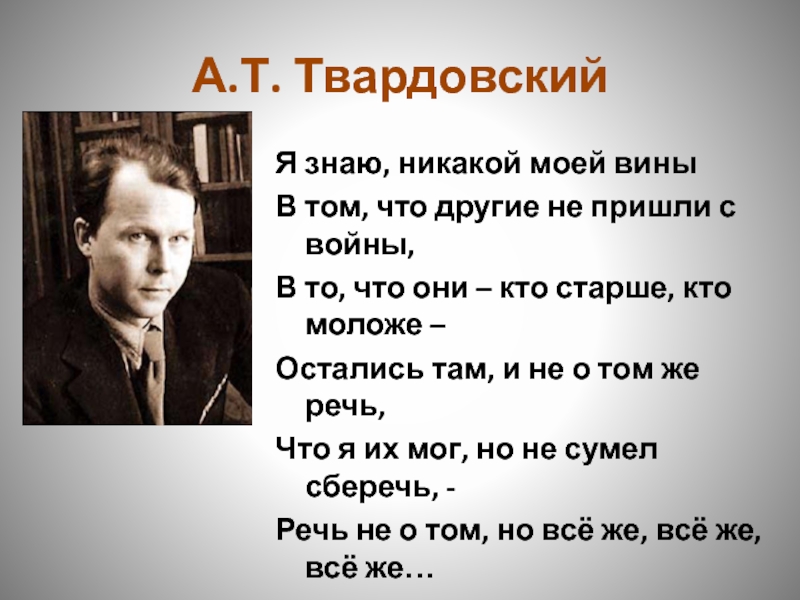 А.Т. Твардовский

Я знаю, никакой моей вины
В том, что другие не пришли с войны,
В то, что они – кто старше, кто моложе –
Остались там, и не о том же речь,
Что я их мог, но не сумел сберечь, -
Речь не о том, но всё же, всё же, всё же…